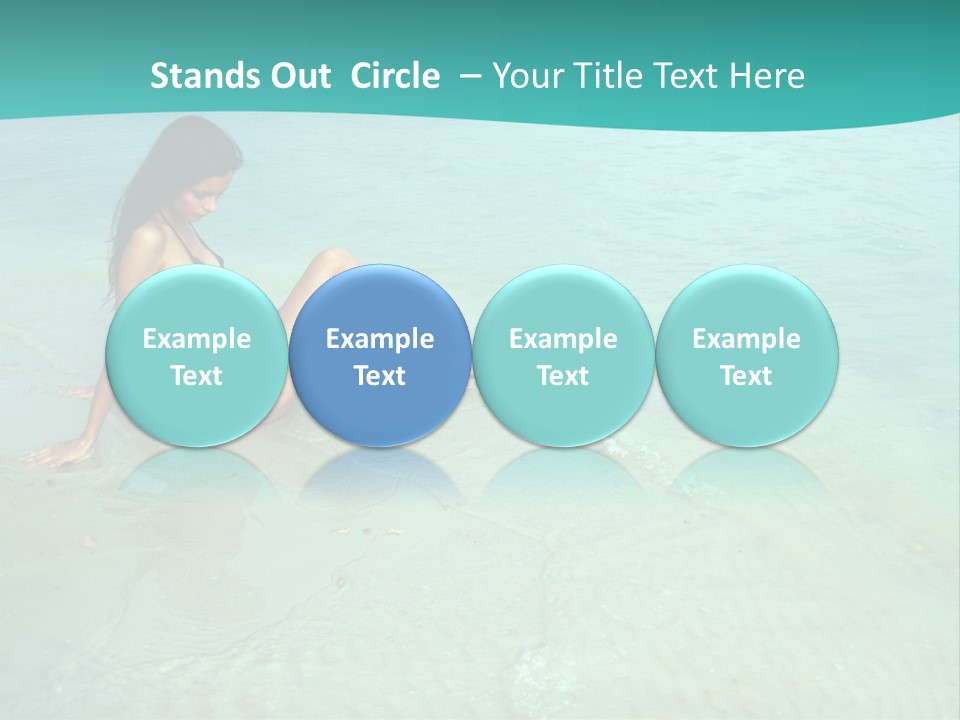 Stands Out Circle – Your Title Text Here

Example Text

Example Text

Example Text

Example Text